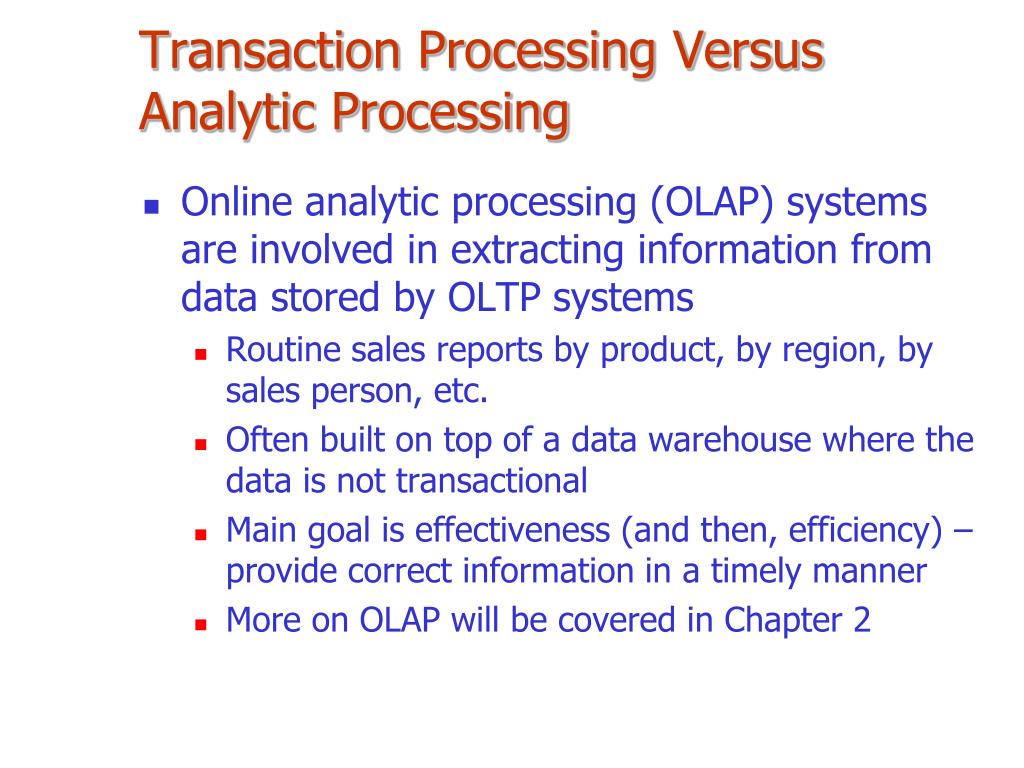 Transaction Processing Versus Analytic Processing

- Online analytic processing (OLAP) systems are involved in extracting information from data stored by OLTP systems
  - Routine sales reports by product, by region, by sales person, etc.
  - Often built on top of a data warehouse where the data is not transactional
  - Main goal is effectiveness (and then, efficiency) – provide correct information in a timely manner
  - More on OLAP will be covered in Chapter 2